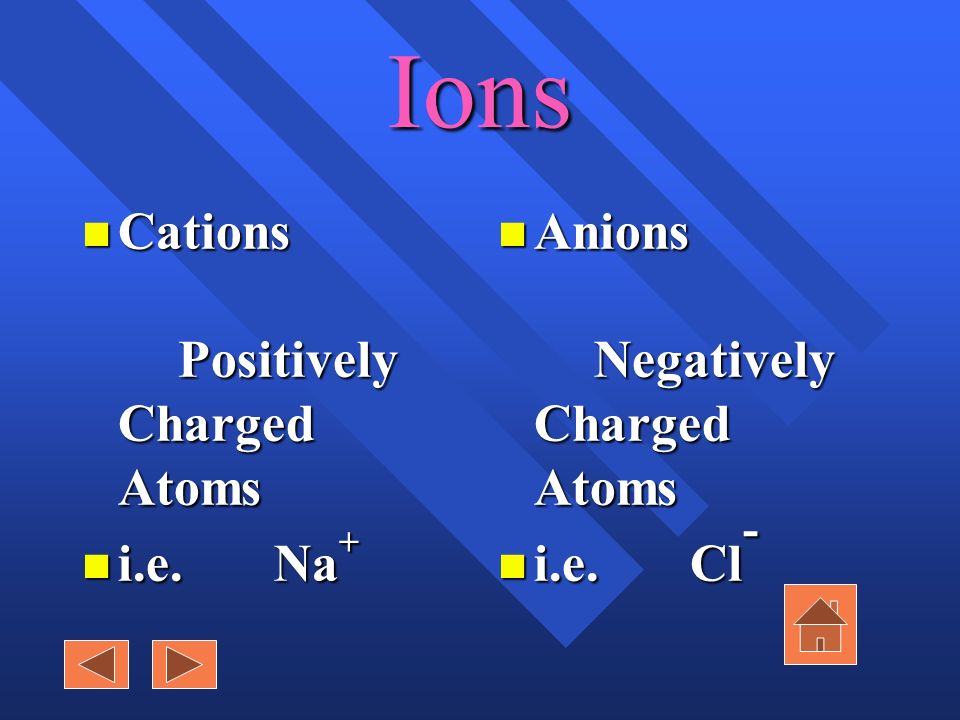 Ions

Cations

Positively Charged Atoms

i.e. $Na^+$

Anions

Negatively Charged Atoms

i.e. $Cl^-$